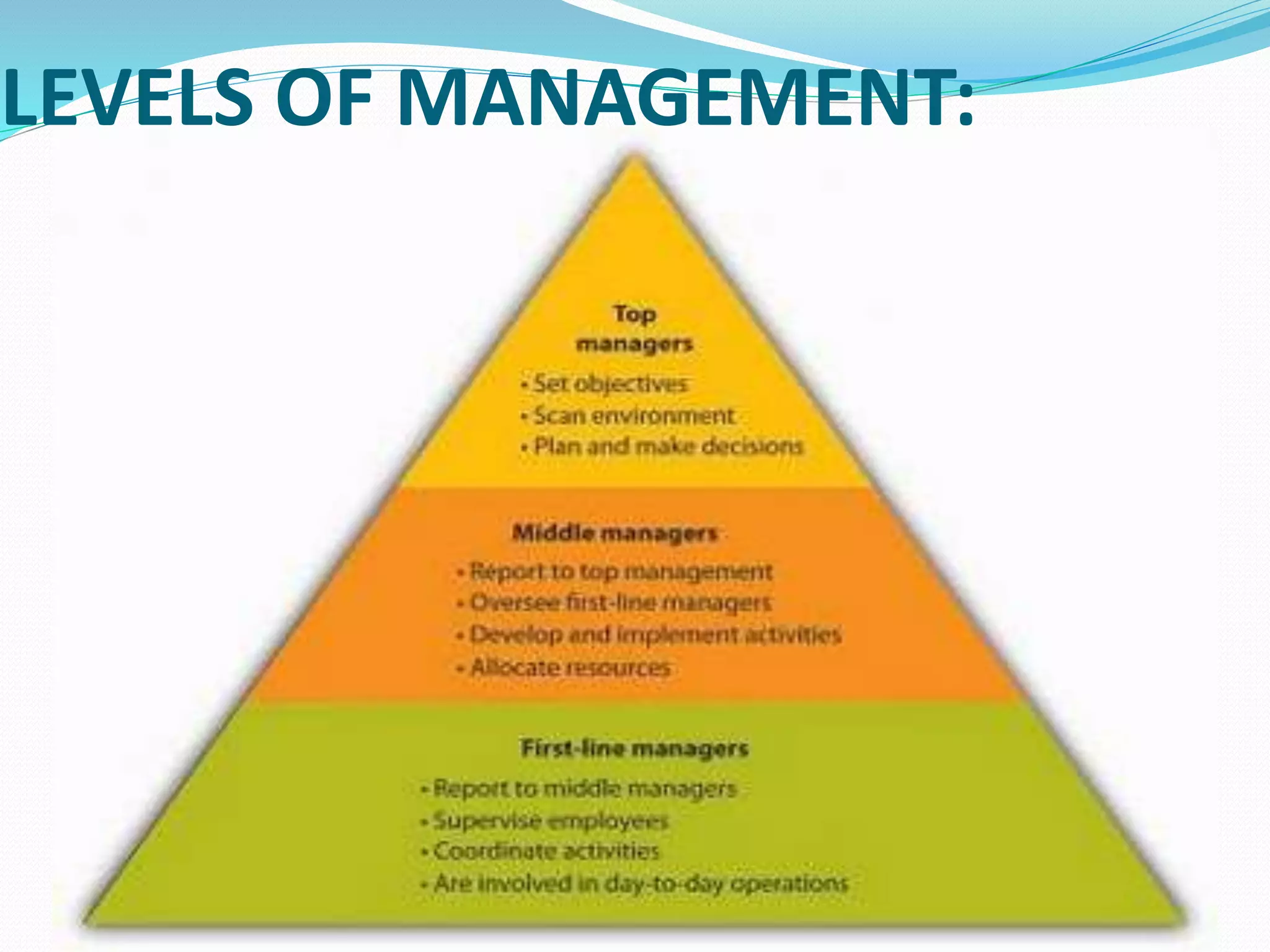 LEVELS OF MANAGEMENT:

Top managers

• Set objectives
• Scan environment
• Plan and make decisions

Middle managers

• Report to top management
• Oversee first-line managers
• Develop and implement activities
• Allocate resources

First-line managers

• Report to middle managers
• Supervise employees
• Coordinate activities
• Are involved in day-to-day operations